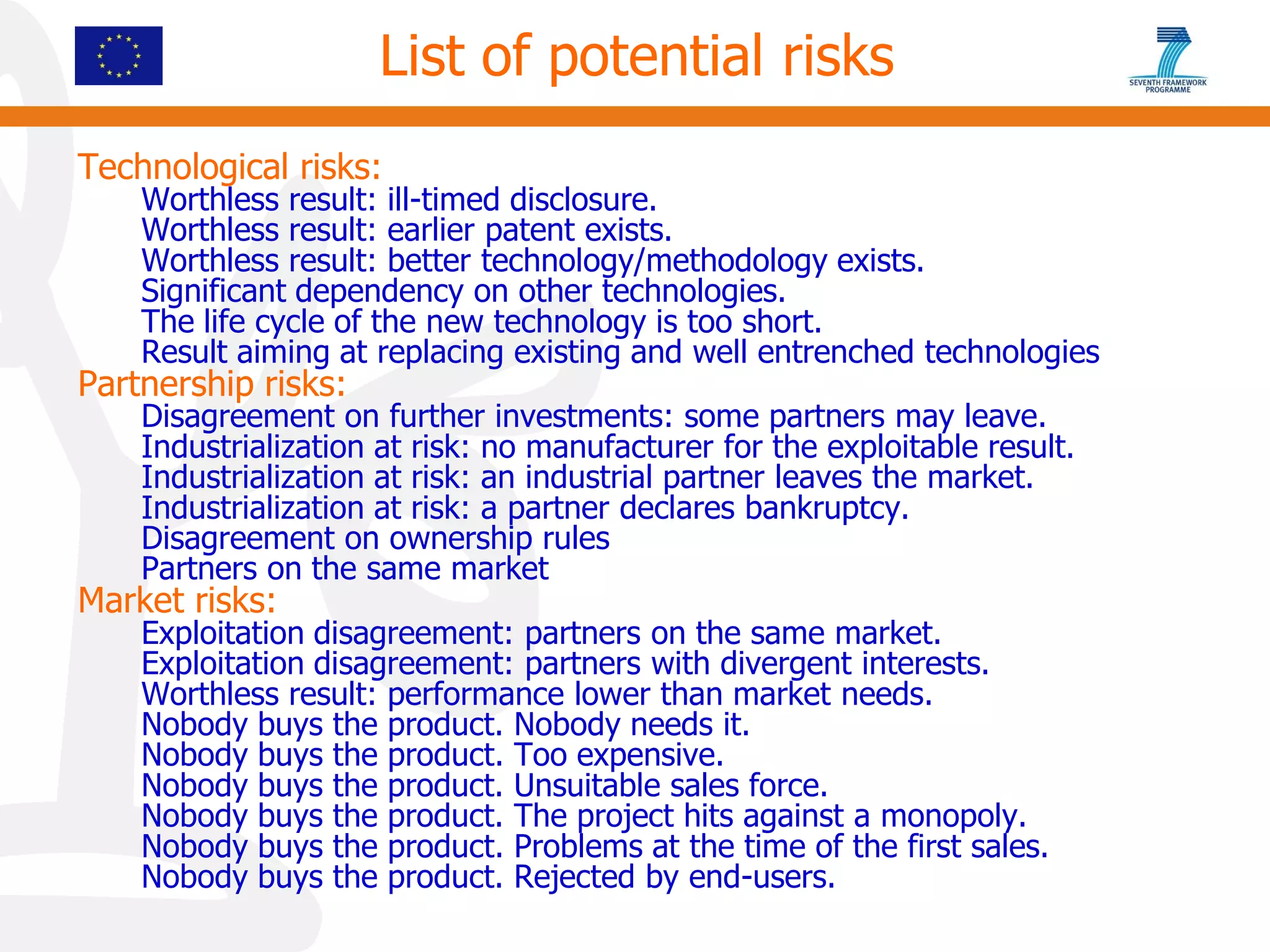 List of potential risks

SEVENTH FRAMEWORK PROGRAMME

Technological risks:
Worthless result: ill-timed disclosure.
Worthless result: earlier patent exists.
Worthless result: better technology/methodology exists.
Significant dependency on other technologies.
The life cycle of the new technology is too short.
Result aiming at replacing existing and well entrenched technologies

Partnership risks:
Disagreement on further investments: some partners may leave.
Industrialization at risk: no manufacturer for the exploitable result.
Industrialization at risk: an industrial partner leaves the market.
Industrialization at risk: a partner declares bankruptcy.
Disagreement on ownership rules
Partners on the same market

Market risks:
Exploitation disagreement: partners on the same market.
Exploitation disagreement: partners with divergent interests.
Worthless result: performance lower than market needs.
Nobody buys the product. Nobody needs it.
Nobody buys the product. Too expensive.
Nobody buys the product. Unsuitable sales force.
Nobody buys the product. The project hits against a monopoly.
Nobody buys the product. Problems at the time of the first sales.
Nobody buys the product. Rejected by end-users.